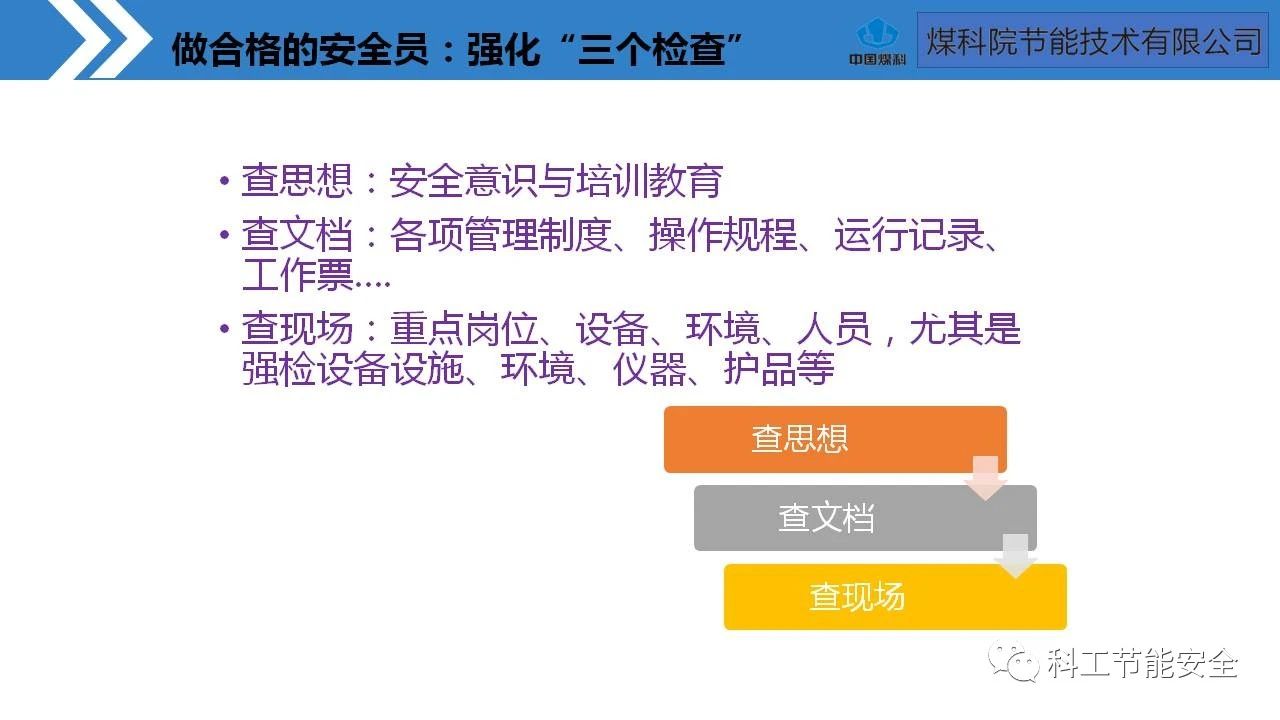 做合格的安全员：强化“三个检查”

中国煤科

煤科院节能技术有限公司

• 查思想：安全意识与培训教育
• 查文档：各项管理制度、操作规程、运行记录、工作票....
• 查现场：重点岗位、设备、环境、人员，尤其是强检设备设施、环境、仪器、护品等

查思想

查文档

查现场

科工节能安全